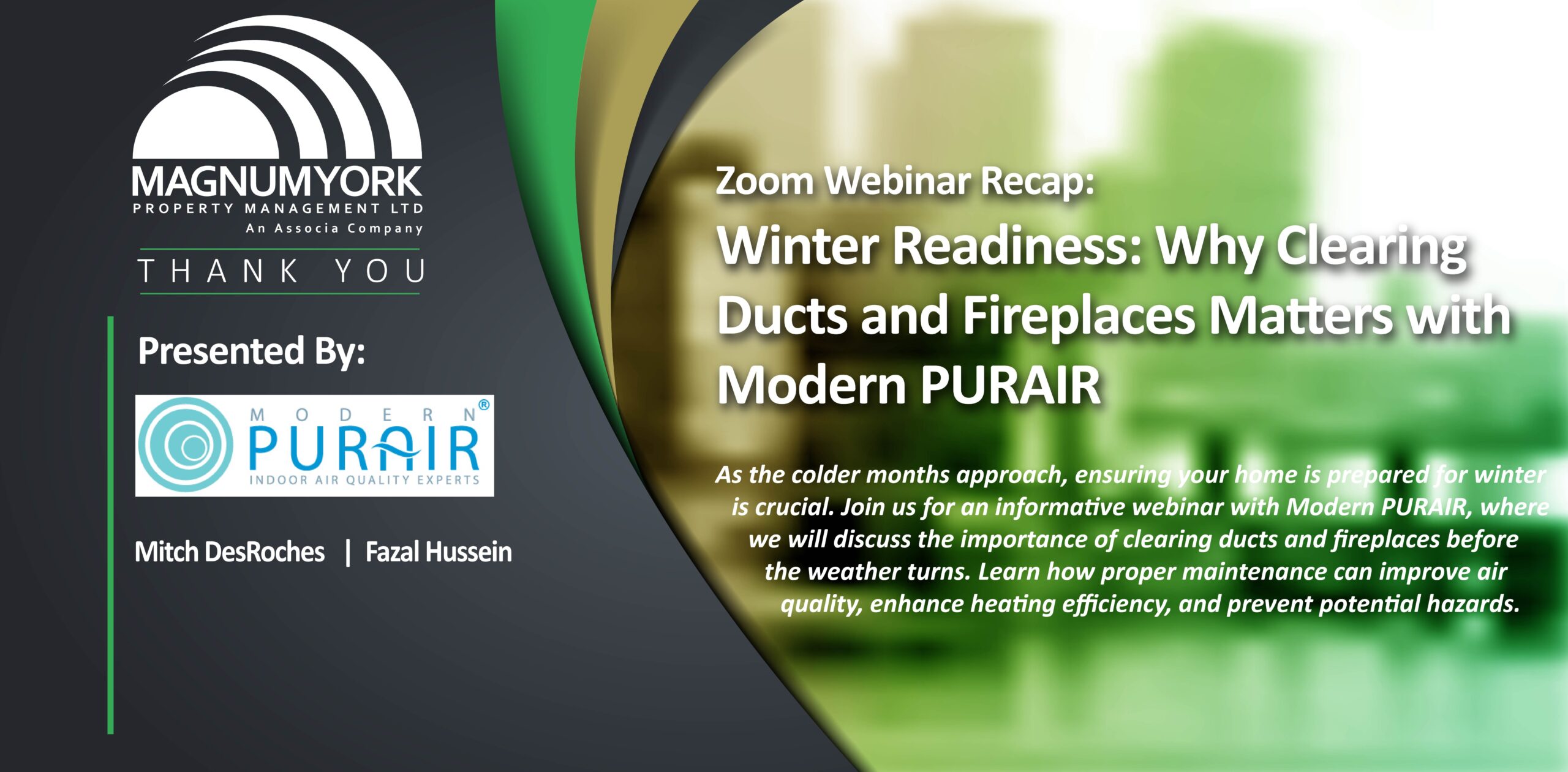 MAGNUMYORK
PROPERTY MANAGEMENT LTD
An Associa Company

THANK YOU

Presented By:

MODERN®
PURAIR
INDOOR AIR QUALITY EXPERTS

Mitch DesRoches | Fazal Hussein

Zoom Webinar Recap:

Winter Readiness: Why Clearing Ducts and Fireplaces Matters with Modern PURAIR

As the colder months approach, ensuring your home is prepared for winter is crucial. Join us for an informative webinar with Modern PURAIR, where we will discuss the importance of clearing ducts and fireplaces before the weather turns. Learn how proper maintenance can improve air quality, enhance heating efficiency, and prevent potential hazards.